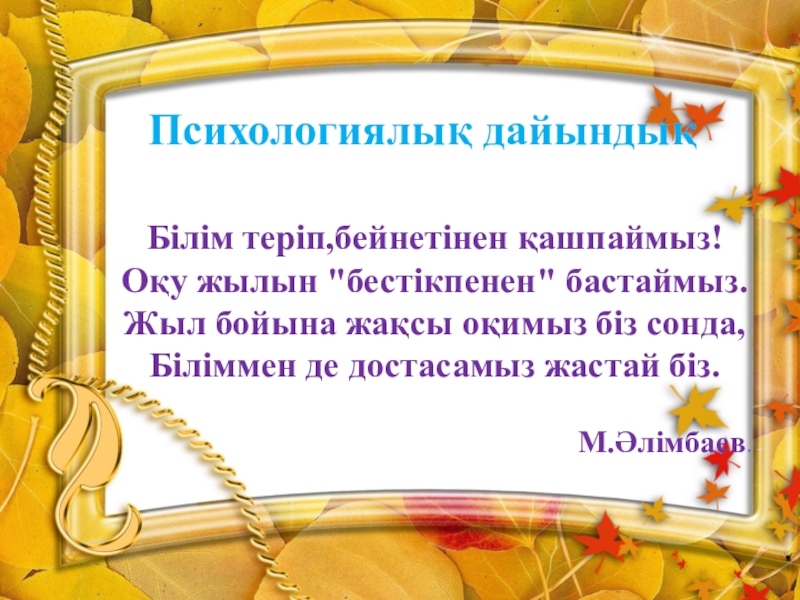 Психологиялық дайындық

Білім теріп,бейнетінен қашпаймыз!
Оқу жылын "бестікпенен" бастаймыз.
Жыл бойына жақсы оқимыз біз сонда,
Біліммен де достасамыз жастай біз.

М.Әлімбаев.